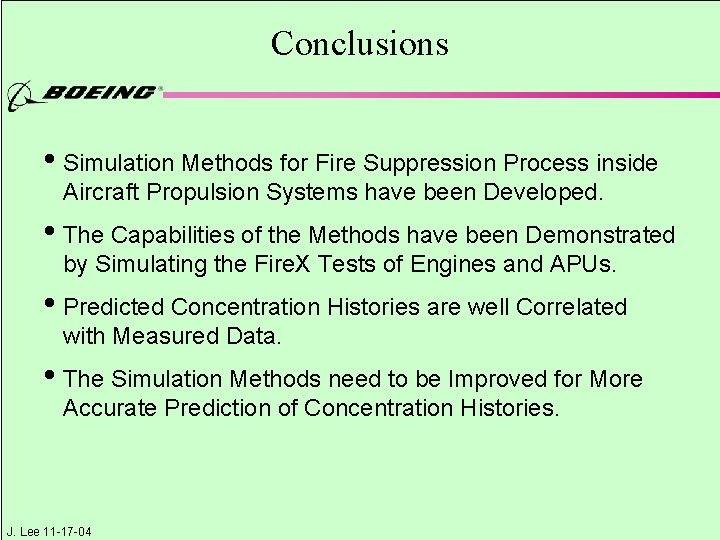 Conclusions

BOEING

• Simulation Methods for Fire Suppression Process inside Aircraft Propulsion Systems have been Developed.

• The Capabilities of the Methods have been Demonstrated by Simulating the FireX Tests of Engines and APUs.

• Predicted Concentration Histories are well Correlated with Measured Data.

• The Simulation Methods need to be Improved for More Accurate Prediction of Concentration Histories.

J. Lee 11-17-04